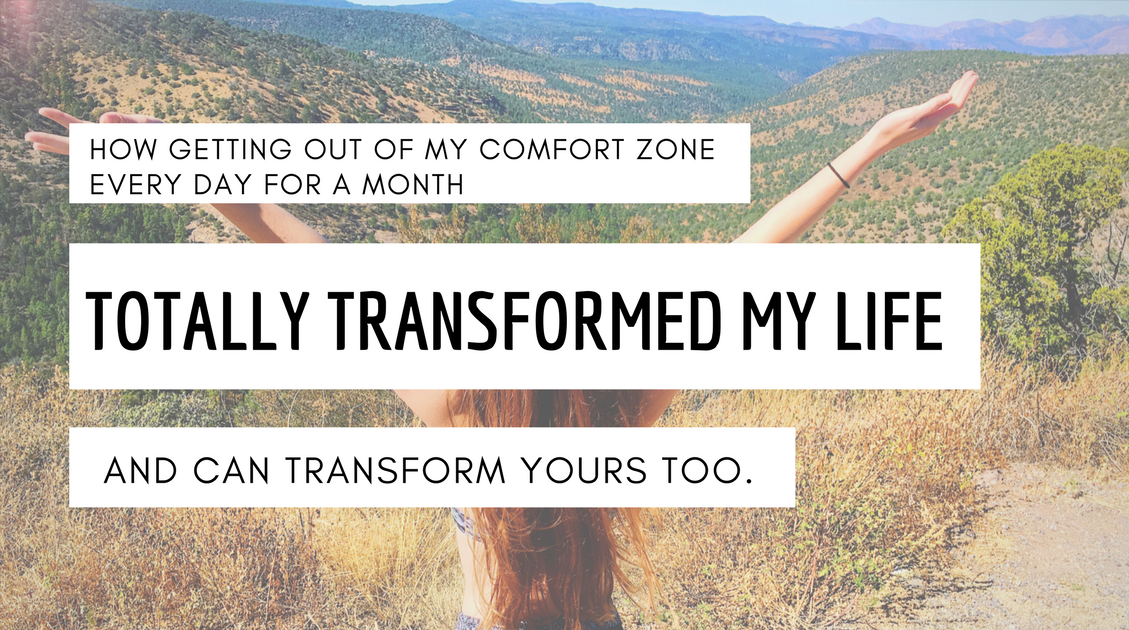 HOW GETTING OUT OF MY COMFORT ZONE EVERY DAY FOR A MONTH

TOTALLY TRANSFORMED MY LIFE

AND CAN TRANSFORM YOURS TOO.